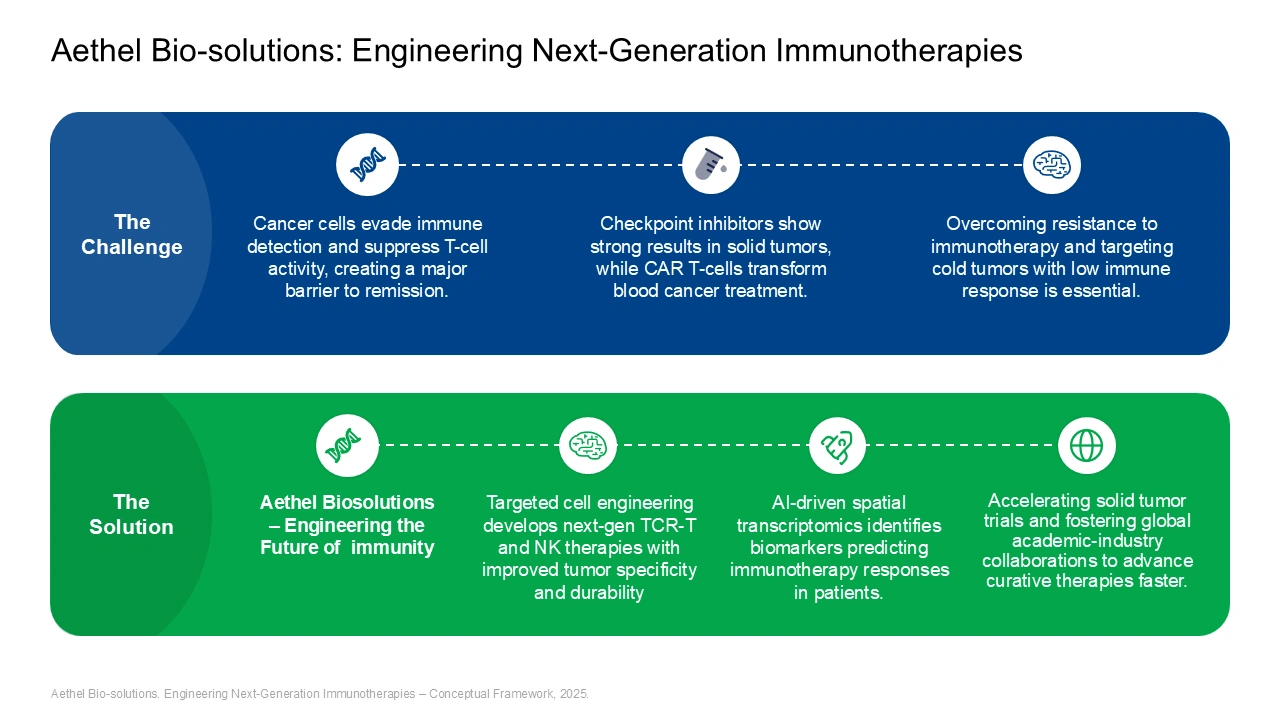 Aethel Bio-solutions: Engineering Next-Generation Immunotherapies

The Challenge

Cancer cells evade immune detection and suppress T-cell activity, creating a major barrier to remission.

Checkpoint inhibitors show strong results in solid tumors, while CAR T-cells transform blood cancer treatment.

Overcoming resistance to immunotherapy and targeting cold tumors with low immune response is essential.

The Solution

Aethel Biosolutions – Engineering the Future of immunity

Targeted cell engineering develops next-gen TCR-T and NK therapies with improved tumor specificity and durability

AI-driven spatial transcriptomics identifies biomarkers predicting immunotherapy responses in patients.

Accelerating solid tumor trials and fostering global academic-industry collaborations to advance curative therapies faster.

Aethel Bio-solutions. Engineering Next-Generation Immunotherapies – Conceptual Framework, 2025.